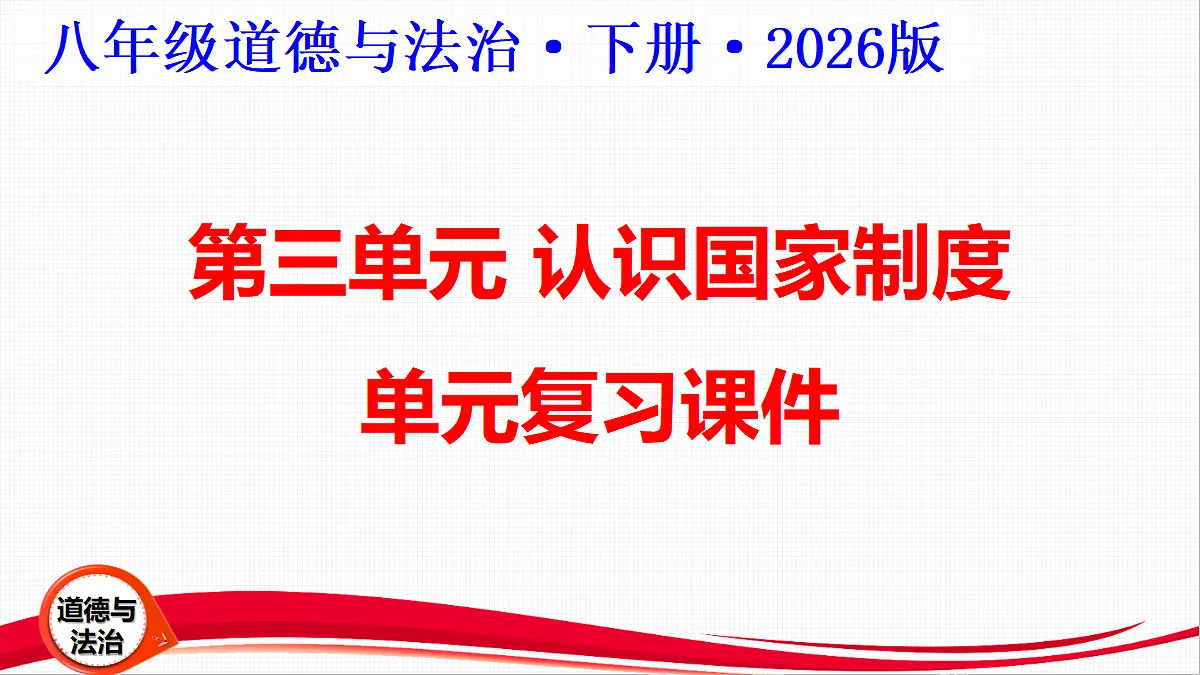 八年级道德与法治·下册·2026版

第三单元 认识国家制度

单元复习课件

道德与法治